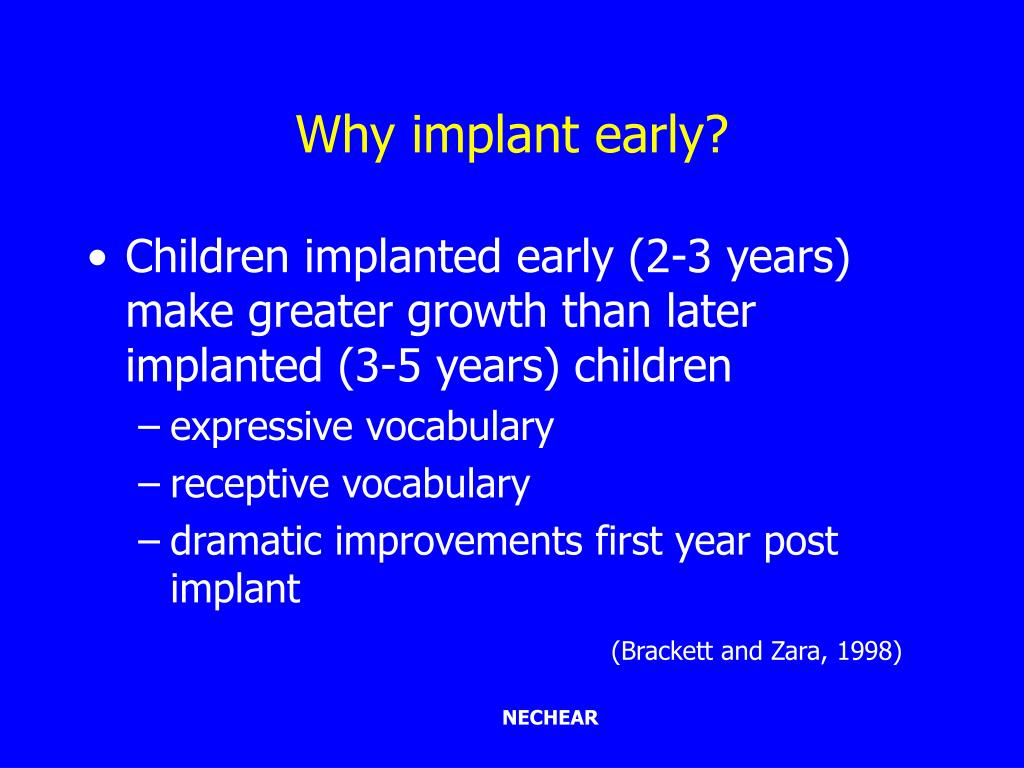 Why implant early?

• Children implanted early (2-3 years) make greater growth than later implanted (3-5 years) children
– expressive vocabulary
– receptive vocabulary
– dramatic improvements first year post implant

(Brackett and Zara, 1998)

NECHEAR